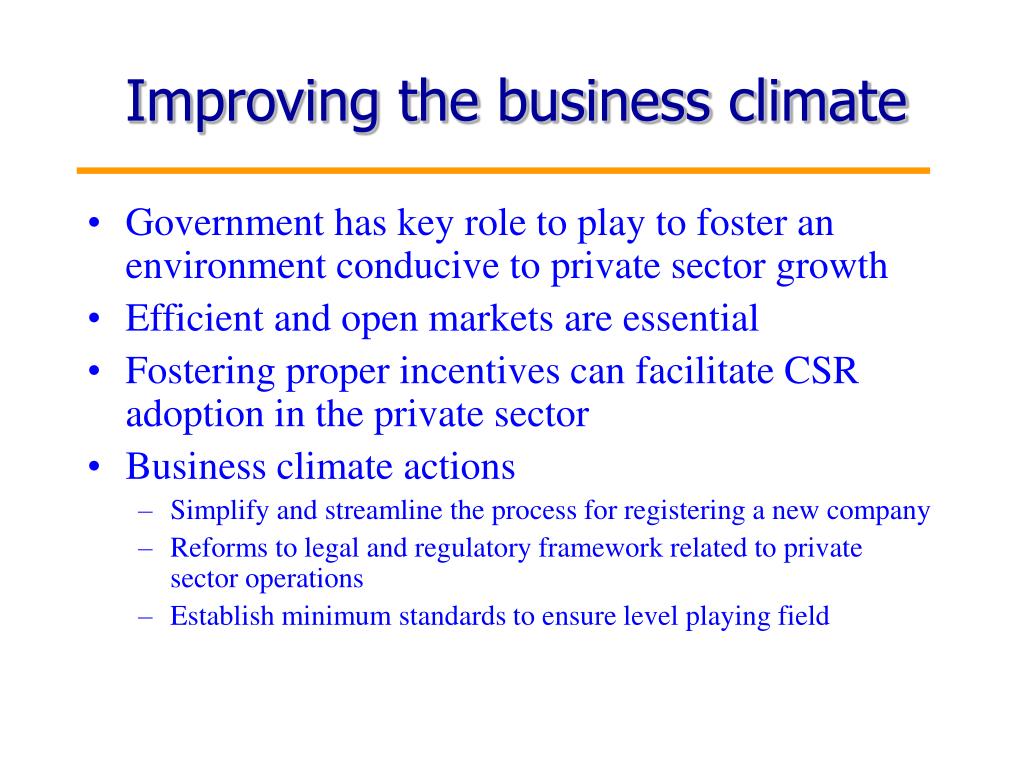 Improving the business climate

• Government has key role to play to foster an environment conducive to private sector growth
• Efficient and open markets are essential
• Fostering proper incentives can facilitate CSR adoption in the private sector
• Business climate actions
– Simplify and streamline the process for registering a new company
– Reforms to legal and regulatory framework related to private sector operations
– Establish minimum standards to ensure level playing field